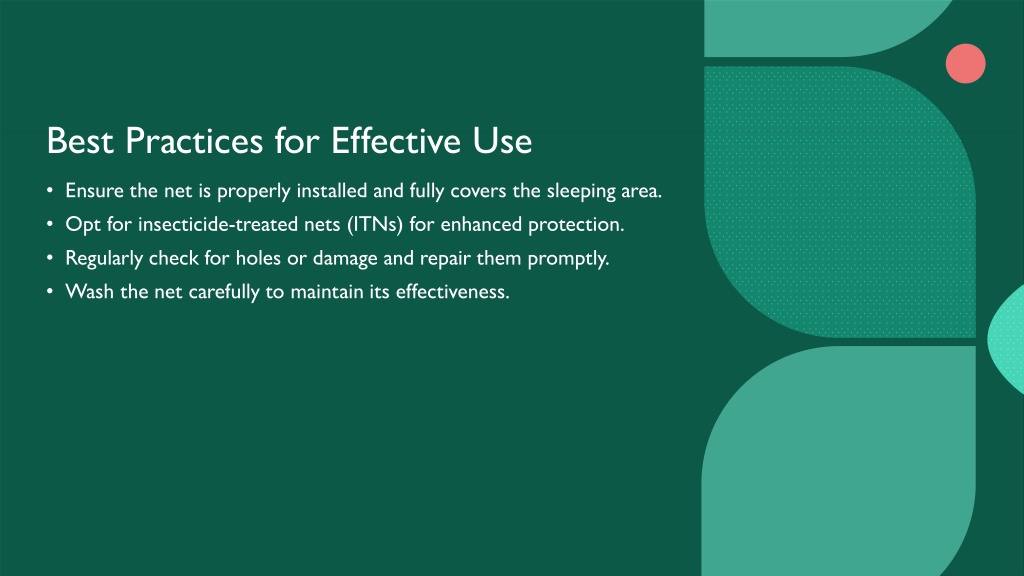 Best Practices for Effective Use

• Ensure the net is properly installed and fully covers the sleeping area.
• Opt for insecticide-treated nets (ITNs) for enhanced protection.
• Regularly check for holes or damage and repair them promptly.
• Wash the net carefully to maintain its effectiveness.